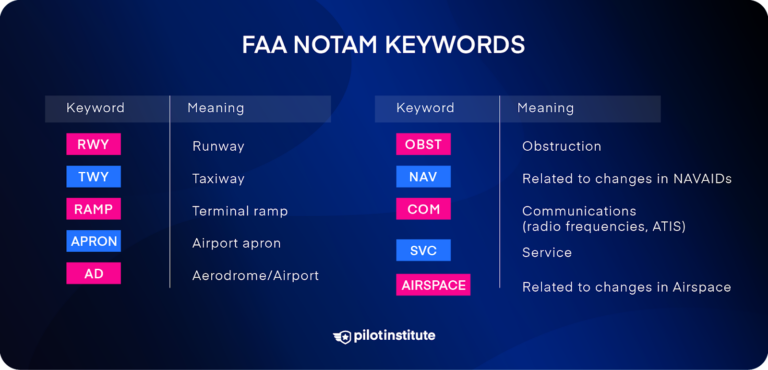 FAA NOTAM KEYWORDS

| Keyword | Meaning |
|---|---|
| RWY | Runway |
| TWY | Taxiway |
| RAMP | Terminal ramp |
| APRON | Airport apron |
| AD | Aerodrome/Airport |

| Keyword | Meaning |
|---|---|
| OBST | Obstruction |
| NAV | Related to changes in NAVAIDs |
| COM | Communications (radio frequencies, ATIS) |
| SVC | Service |
| AIRSPACE | Related to changes in Airspace |

pilotinstitute